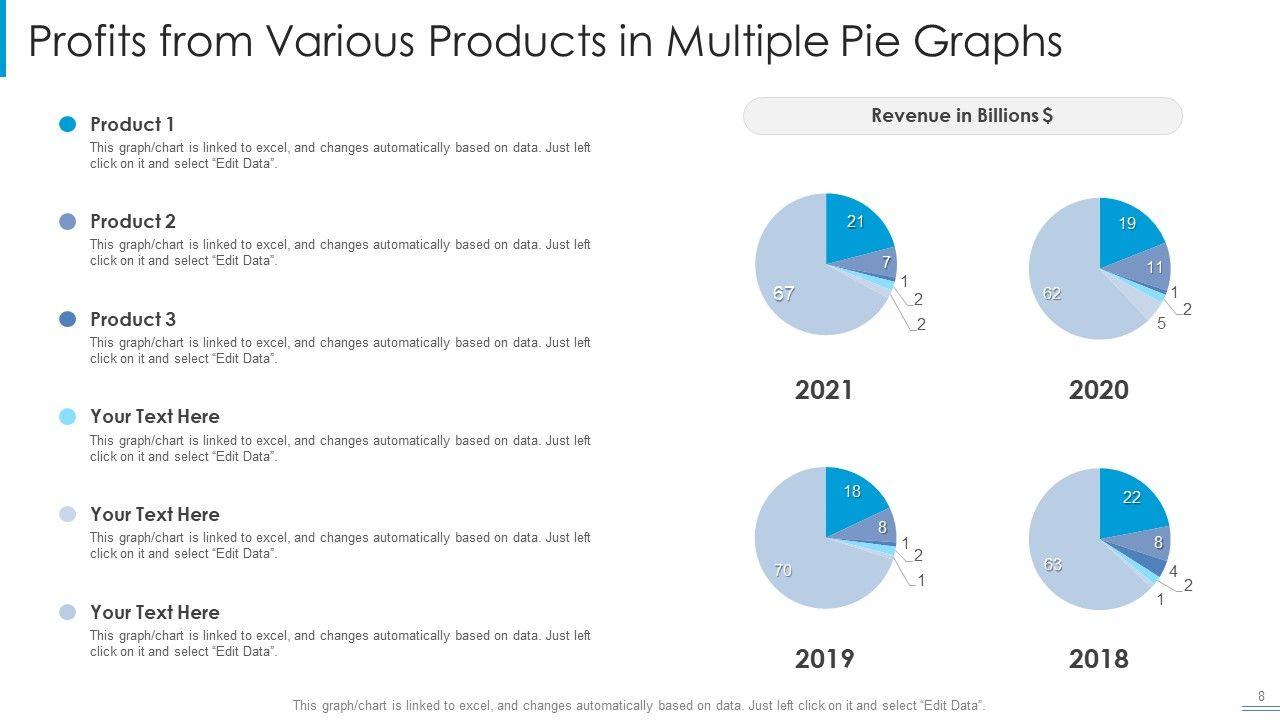 Profits from Various Products in Multiple Pie Graphs

Product 1
This graph/chart is linked to excel, and changes automatically based on data. Just left click on it and select “Edit Data”.

Product 2
This graph/chart is linked to excel, and changes automatically based on data. Just left click on it and select “Edit Data”.

Product 3
This graph/chart is linked to excel, and changes automatically based on data. Just left click on it and select “Edit Data”.

Your Text Here
This graph/chart is linked to excel, and changes automatically based on data. Just left click on it and select “Edit Data”.

Your Text Here
This graph/chart is linked to excel, and changes automatically based on data. Just left click on it and select “Edit Data”.

Your Text Here
This graph/chart is linked to excel, and changes automatically based on data. Just left click on it and select “Edit Data”.

Revenue in Billions $

21
7
1
2
2
67

2021

19
11
1
2
5
62

2020

18
8
1
2
1
70

2019

22
8
4
2
1
63

2018

This graph/chart is linked to excel, and changes automatically based on data. Just left click on it and select “Edit Data”.

8